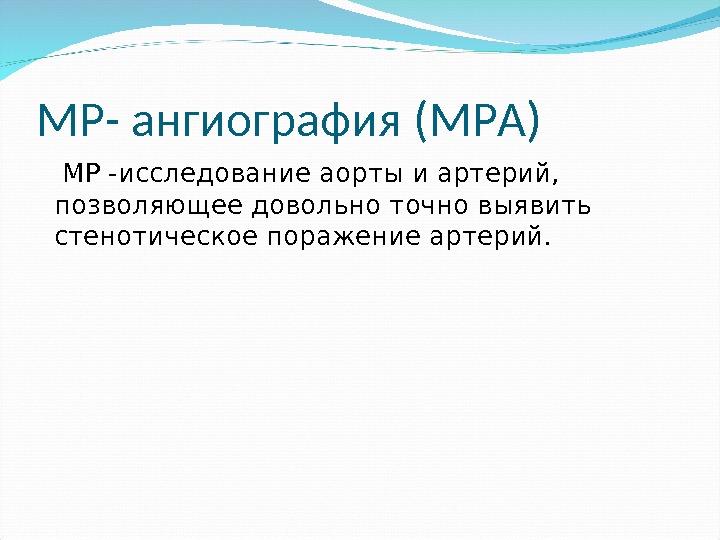 МР- ангиография (МРА)

МР -исследование аорты и артерий, позволяющее довольно точно выявить стенотическое поражение артерий.